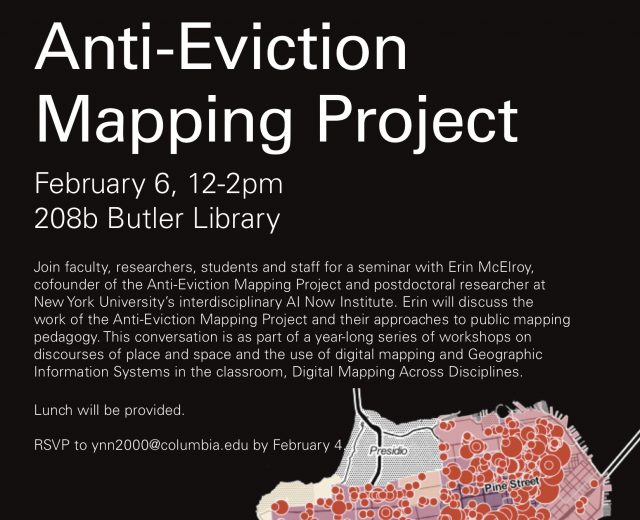 Anti-Eviction Mapping Project

February 6, 12-2pm
208b Butler Library

Join faculty, researchers, students and staff for a seminar with Erin McElroy, cofounder of the Anti-Eviction Mapping Project and postdoctoral researcher at New York University's interdisciplinary AI Now Institute. Erin will discuss the work of the Anti-Eviction Mapping Project and their approaches to public mapping pedagogy. This conversation is as part of a year-long series of workshops on discourses of place and space and the use of digital mapping and Geographic Information Systems in the classroom, Digital Mapping Across Disciplines.

Lunch will be provided.

RSVP to ynn2000@columbia.edu by February 4.

Presidio

Pine Street